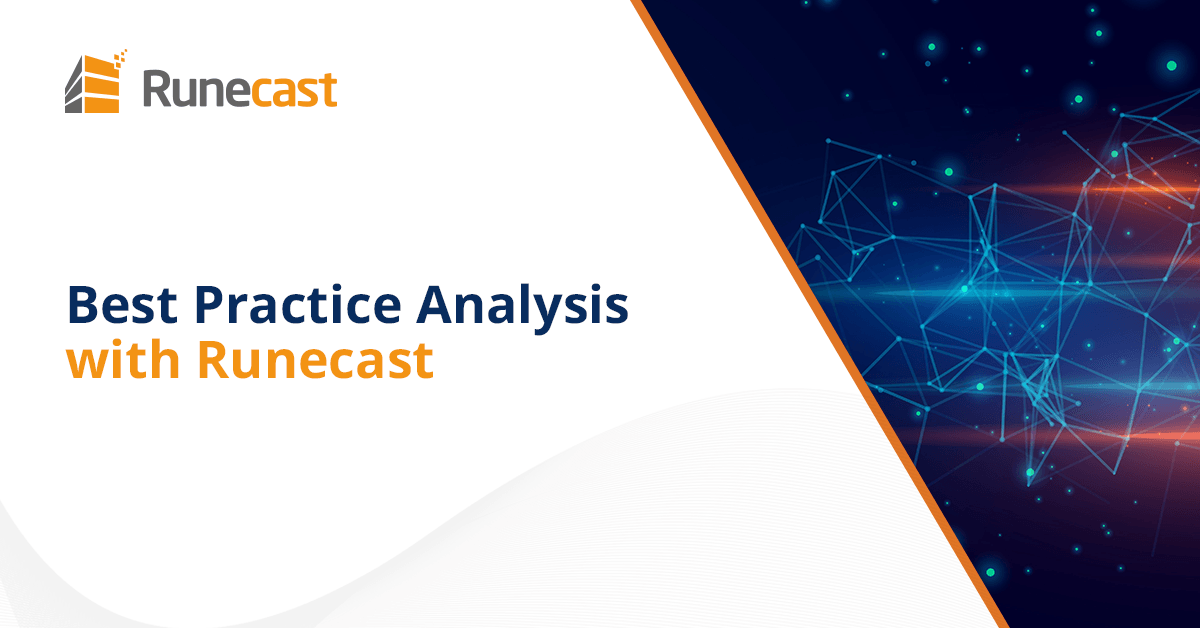 Runecast

Best Practice Analysis
with Runecast